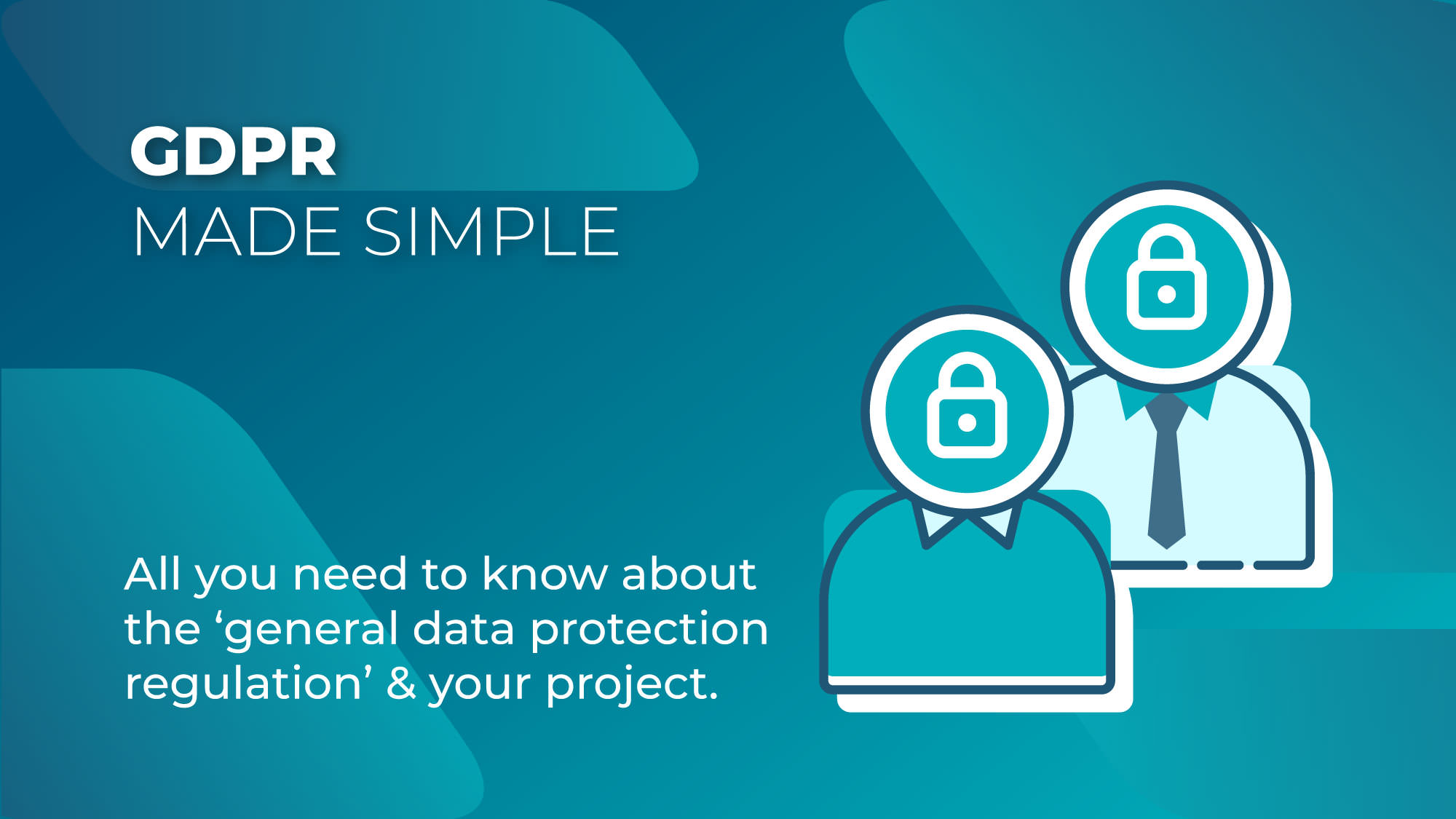 GDPR
MADE SIMPLE

All you need to know about the ‘general data protection regulation’ & your project.